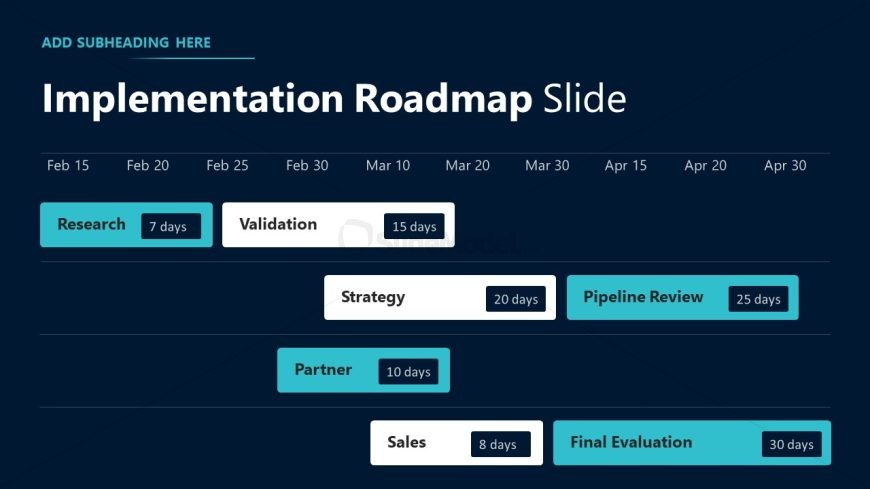 ADD SUBHEADING HERE

Implementation Roadmap Slide

Feb 15 Feb 20 Feb 25 Feb 30 Mar 10 Mar 20 Mar 30 Apr 15 Apr 20 Apr 30

Research 7 days
Validation 15 days
Strategy 20 days
Pipeline Review 25 days
Partner 10 days
Sales 8 days
Final Evaluation 30 days